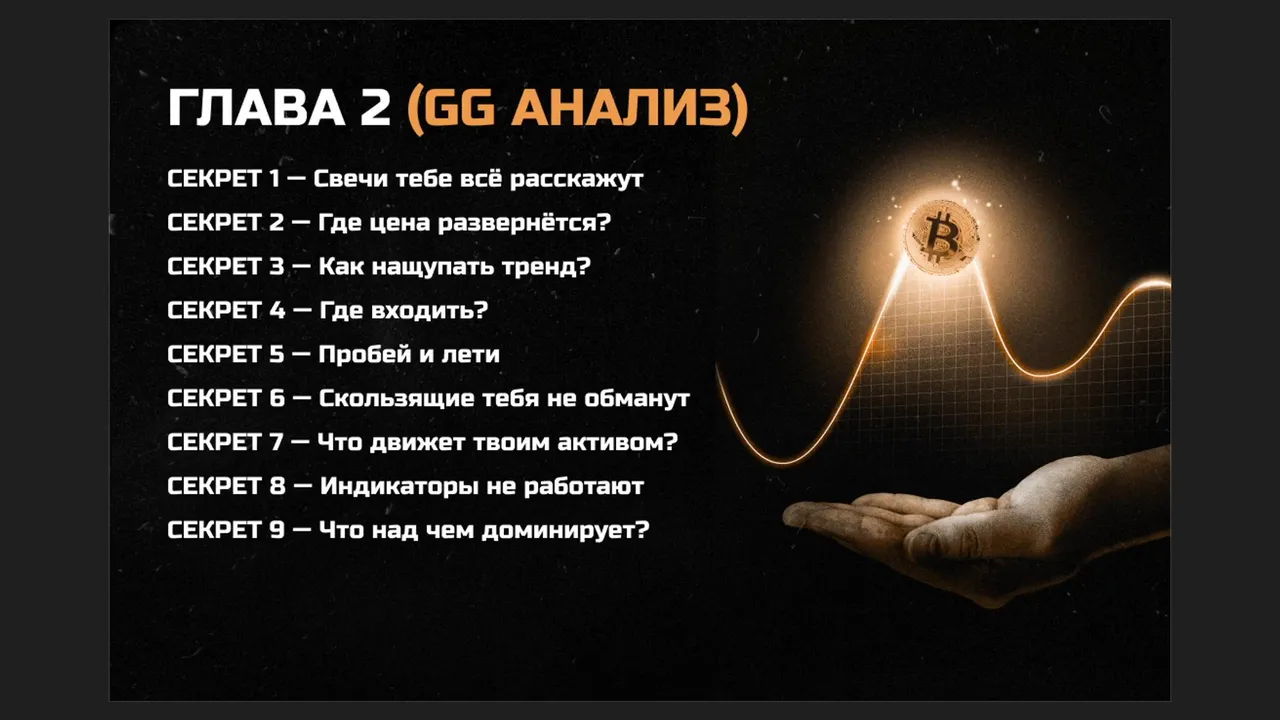 ГЛАВА 2 (GG АНАЛИЗ)

СЕКРЕТ 1 — Свечи тебе всё расскажут
СЕКРЕТ 2 — Где цена развернётся?
СЕКРЕТ 3 — Как нащупать тренд?
СЕКРЕТ 4 — Где входить?
СЕКРЕТ 5 — Пробей и лети
СЕКРЕТ 6 — Скользящие тебя не обманут
СЕКРЕТ 7 — Что движет твоим активом?
СЕКРЕТ 8 — Индикаторы не работают
СЕКРЕТ 9 — Что над чем доминирует?